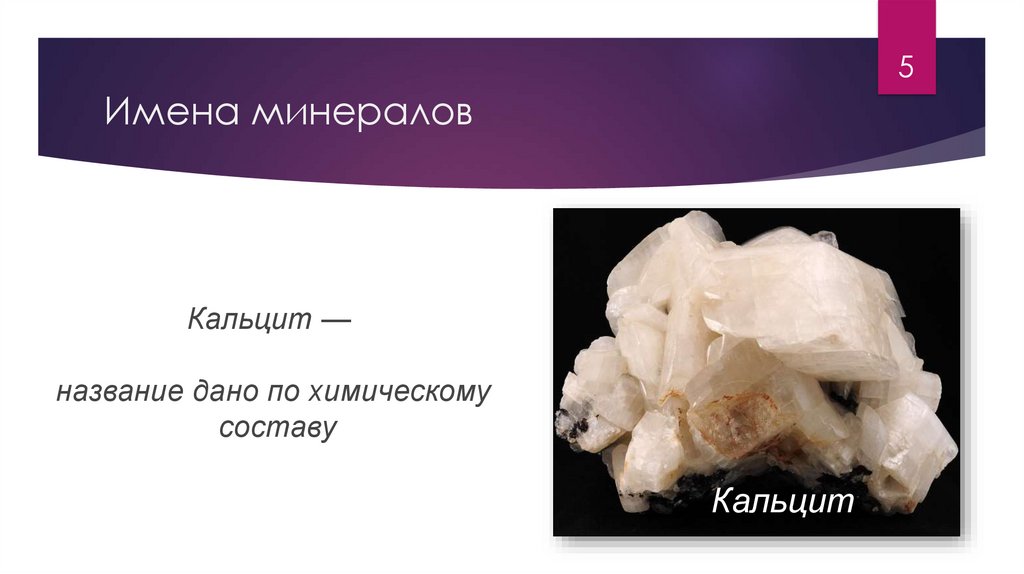 5

Имена минералов

Кальцит —

название дано по химическому составу

Кальцит